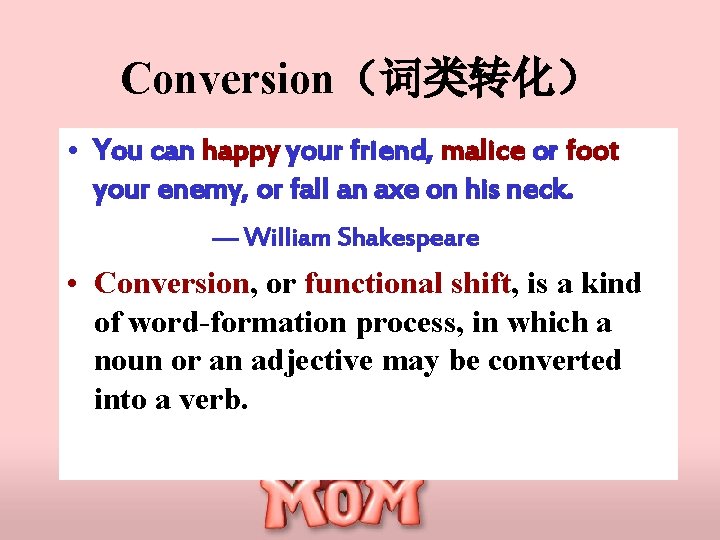 Conversion（词类转化）

• You can happy your friend, malice or foot your enemy, or fall an axe on his neck.

— William Shakespeare

• Conversion, or functional shift, is a kind of word-formation process, in which a noun or an adjective may be converted into a verb.

MOM